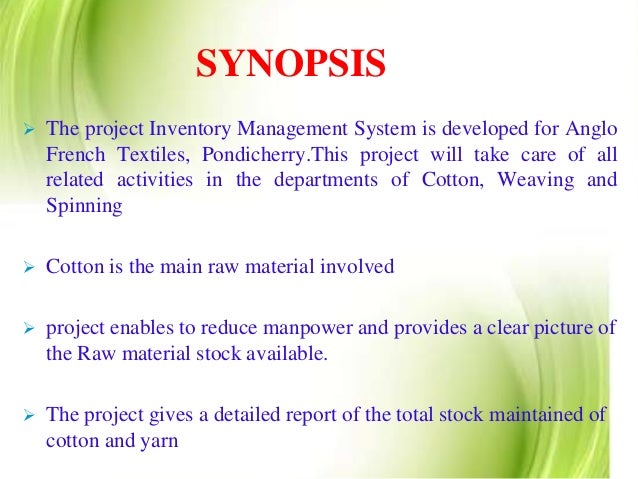 SYNOPSIS

➢ The project Inventory Management System is developed for Anglo French Textiles, Pondicherry.This project will take care of all related activities in the departments of Cotton, Weaving and Spinning

➢ Cotton is the main raw material involved

➢ project enables to reduce manpower and provides a clear picture of the Raw material stock available.

➢ The project gives a detailed report of the total stock maintained of cotton and yarn